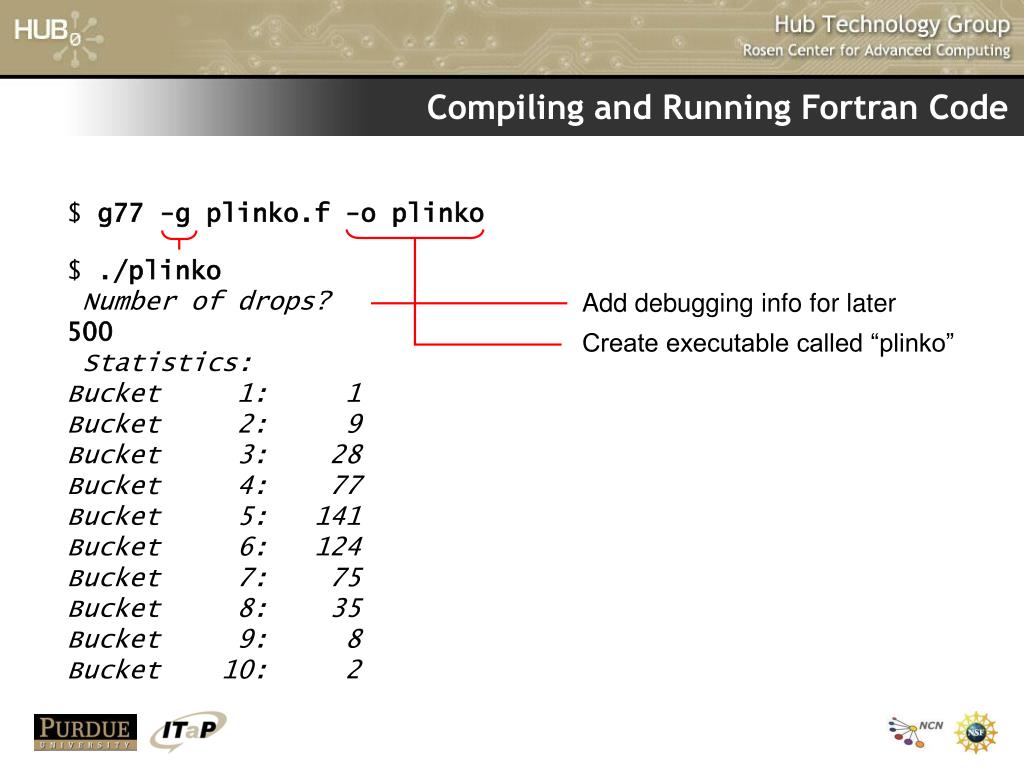 HUB0

Hub Technology Group
Rosen Center for Advanced Computing

Compiling and Running Fortran Code

$ g77 -g plinko.f -o plinko

$ ./plinko
Number of drops?
500
Statistics:
Bucket 1: 1
Bucket 2: 9
Bucket 3: 28
Bucket 4: 77
Bucket 5: 141
Bucket 6: 124
Bucket 7: 75
Bucket 8: 35
Bucket 9: 8
Bucket 10: 2

Add debugging info for later

Create executable called “plinko”

PURDUE
UNIVERSITY

ITaP

NCN

NSF